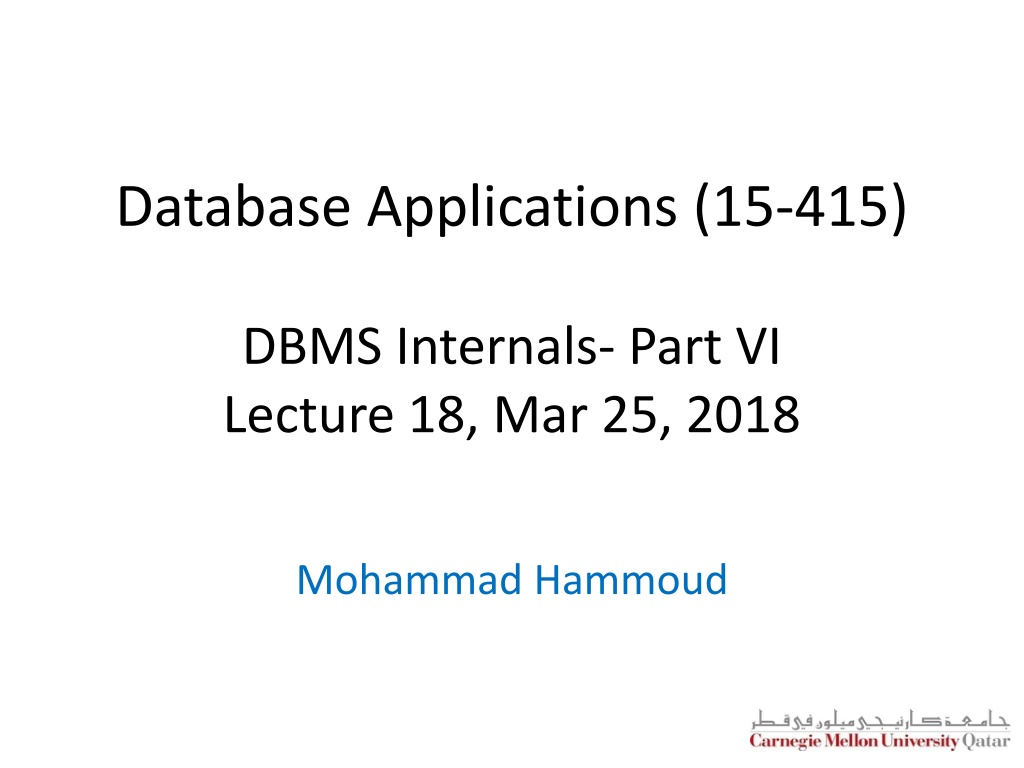 Database Applications (15-415)

DBMS Internals- Part VI
Lecture 18, Mar 25, 2018

Mohammad Hammoud

جامعة كارنيجي ميلون في قطر
Carnegie Mellon University Qatar